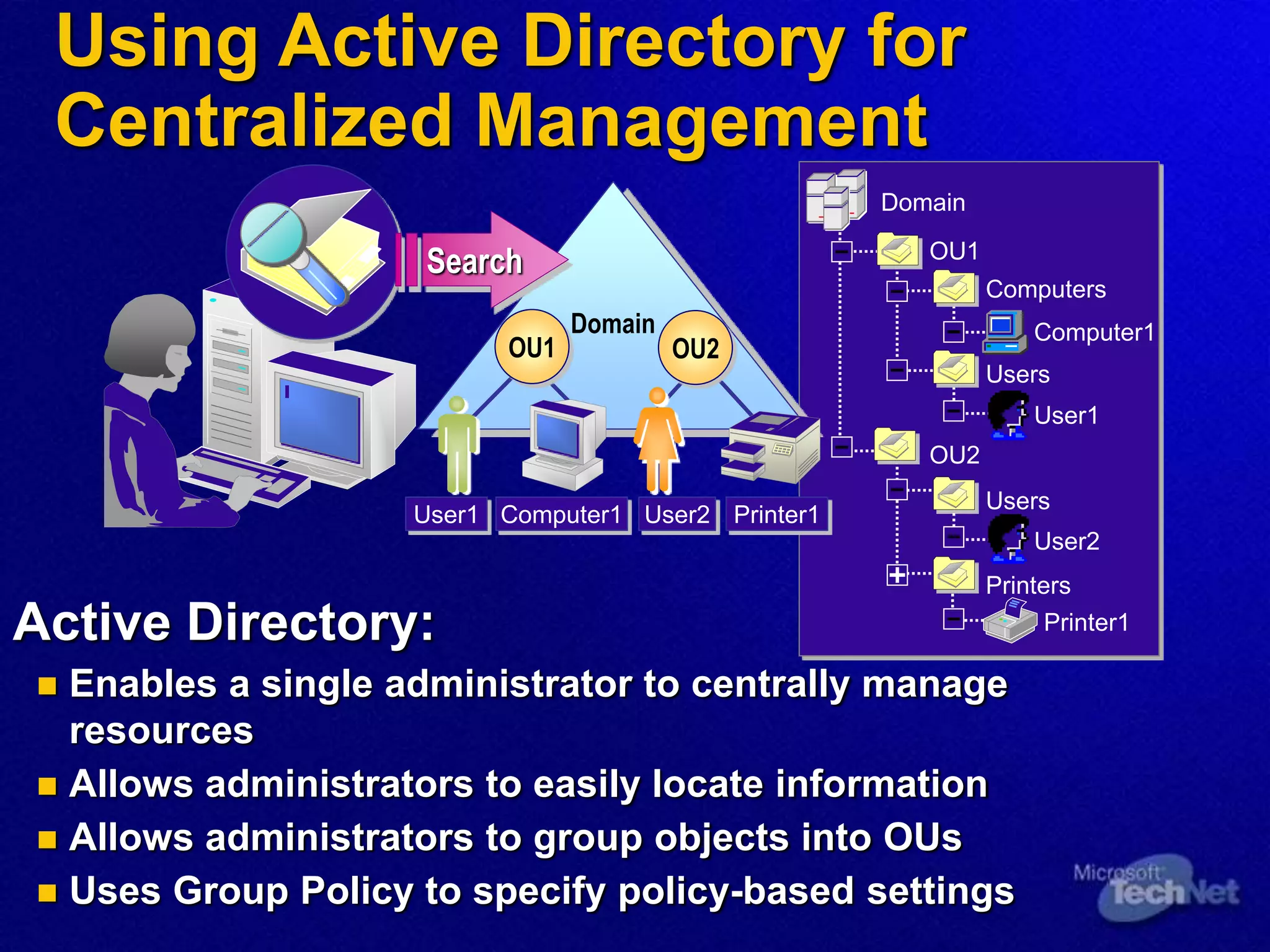 Using Active Directory for Centralized Management

Search

Domain

OU1

OU2

User1

Computer1

User2

Printer1

Domain
OU1
Computers
Computer1
Users
User1
OU2
Users
User2
Printers
Printer1

Active Directory:

■ Enables a single administrator to centrally manage resources
■ Allows administrators to easily locate information
■ Allows administrators to group objects into OUs
■ Uses Group Policy to specify policy-based settings

Microsoft TechNet